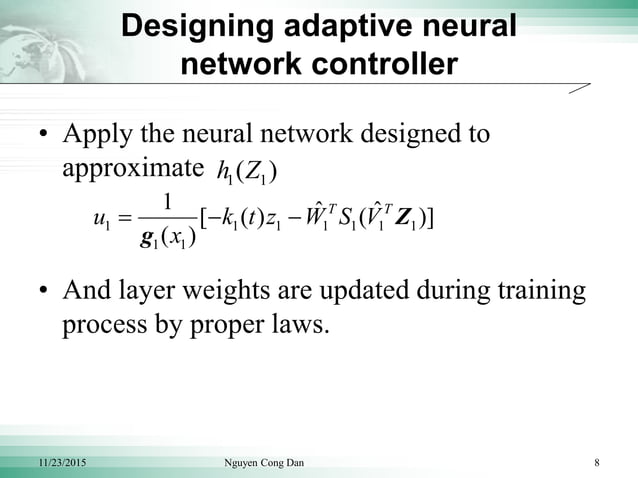 Designing adaptive neural network controller

• Apply the neural network designed to approximate $h_1(Z_1)$

$u_1 = \frac{1}{\boldsymbol{g}_1(x_1)}[-k_1(t)z_1 - \hat{W}_1^T S_1(\hat{V}_1^T \boldsymbol{Z}_1)]$

• And layer weights are updated during training process by proper laws.

11/23/2015 Nguyen Cong Dan 8